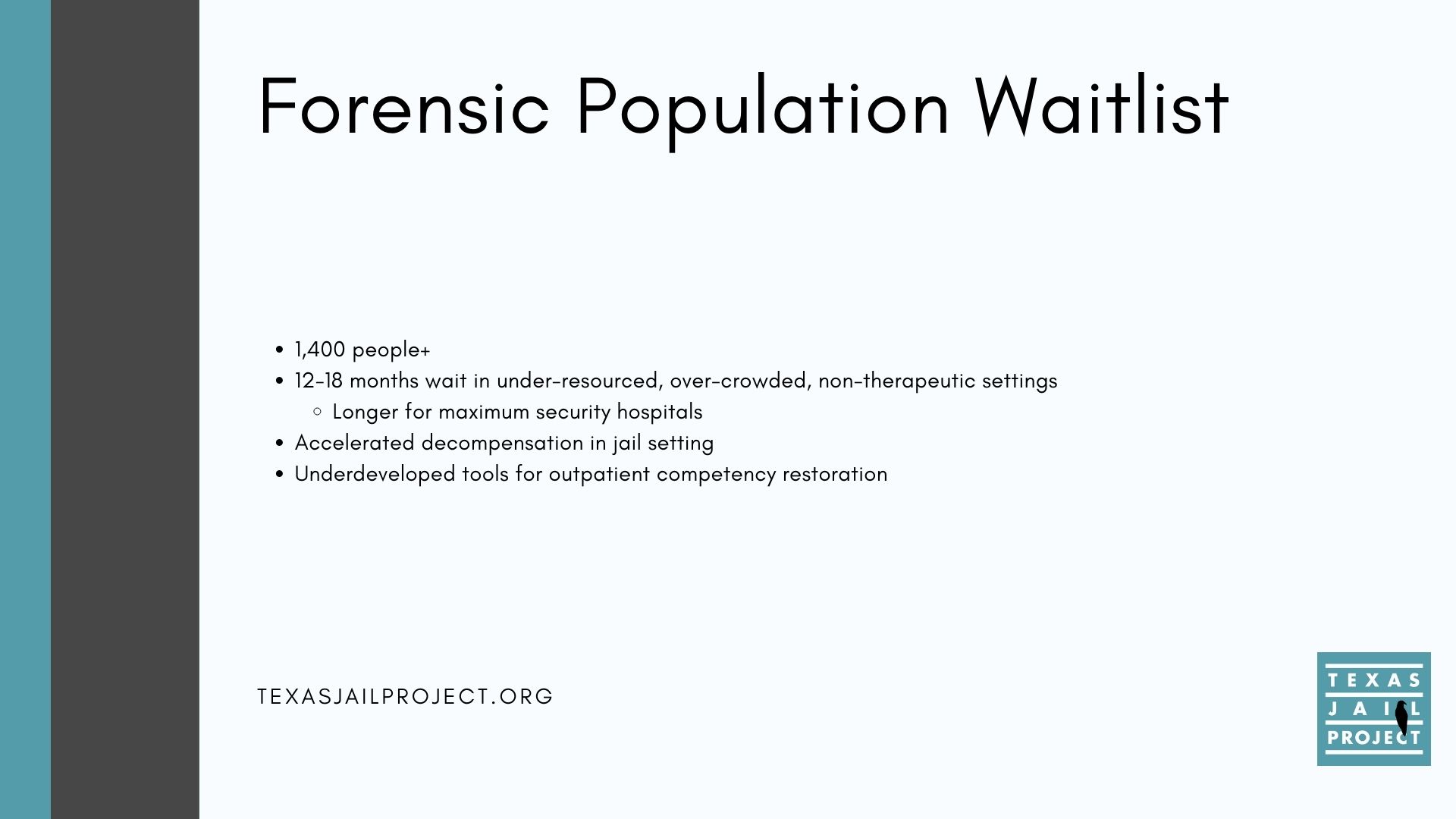 Forensic Population Waitlist

- 1,400 people+
- 12-18 months wait in under-resourced, over-crowded, non-therapeutic settings
  - Longer for maximum security hospitals
- Accelerated decompensation in jail setting
- Underdeveloped tools for outpatient competency restoration

TEXASJAILPROJECT.ORG

TEXAS JAIL PROJECT